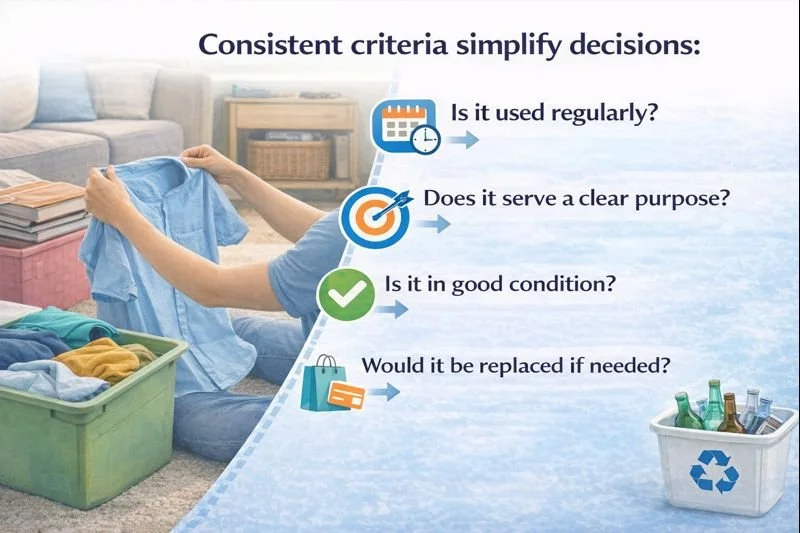 Consistent criteria simplify decisions:

Is it used regularly?

Does it serve a clear purpose?

Is it in good condition?

Would it be replaced if needed?